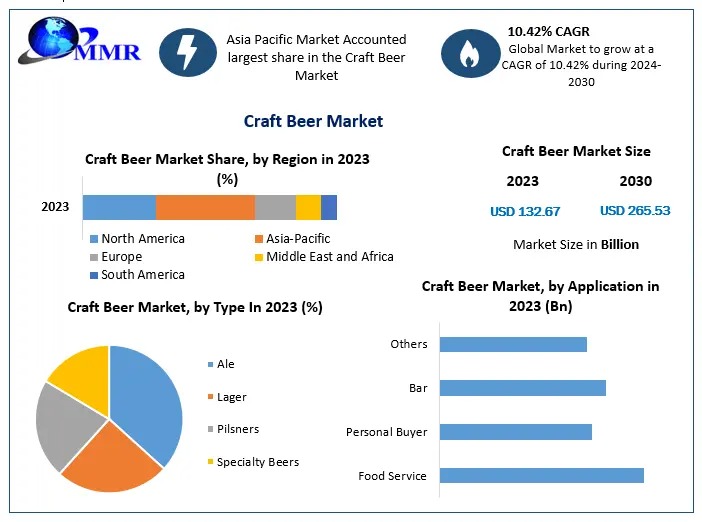 MMR

Asia Pacific Market Accounted largest share in the Craft Beer Market

10.42% CAGR
Global Market to grow at a CAGR of 10.42% during 2024-2030

Craft Beer Market

Craft Beer Market Share, by Region in 2023 (%)

2023

North America
Asia-Pacific
Europe
Middle East and Africa
South America

Craft Beer Market Size

2023
2030
USD 132.67
USD 265.53

Market Size in Billion

Craft Beer Market, by Type In 2023 (%)

Ale
Lager
Pilsners
Specialty Beers

Craft Beer Market, by Application in 2023 (Bn)

Others
Bar
Personal Buyer
Food Service